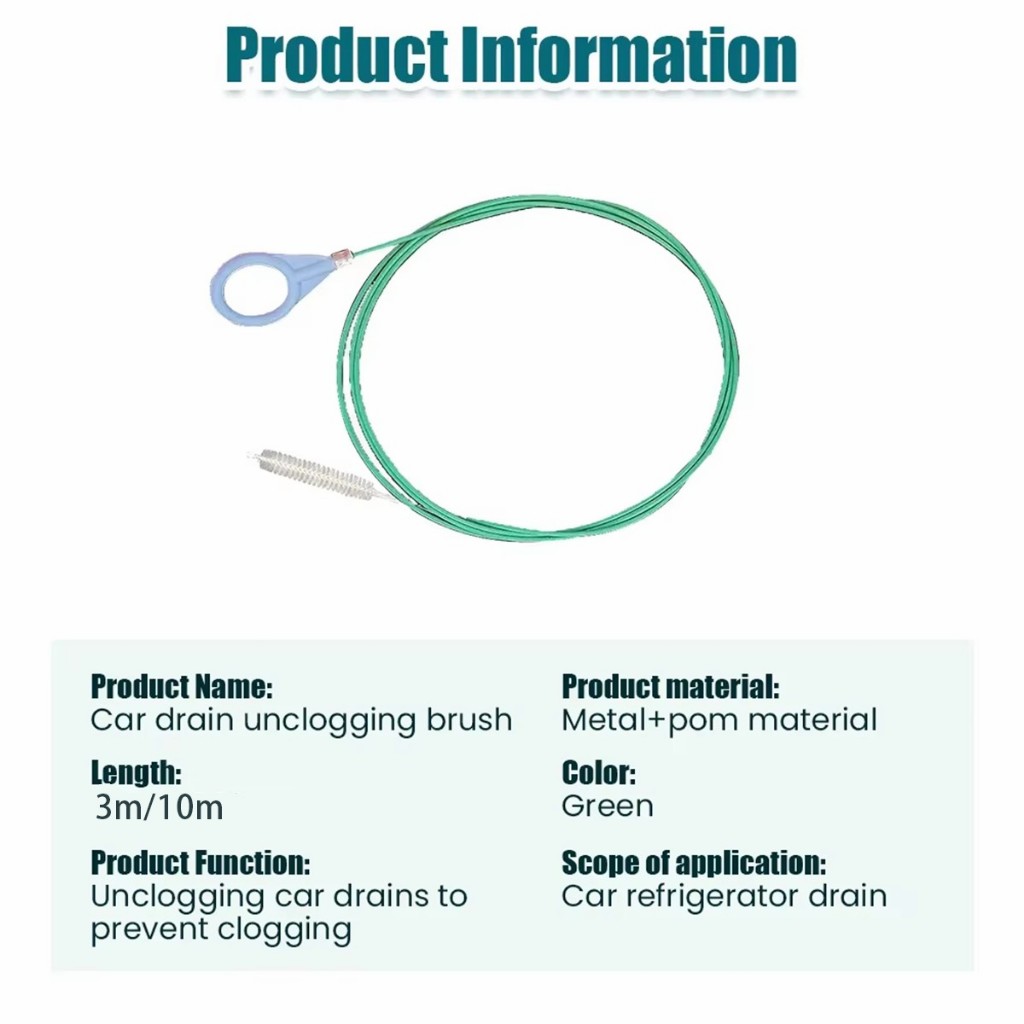 Product Information

Product Name:
Car drain unclogging brush

Length:
3m/10m

Product Function:
Unclogging car drains to prevent clogging

Product material:
Metal+pom material

Color:
Green

Scope of application:
Car refrigerator drain